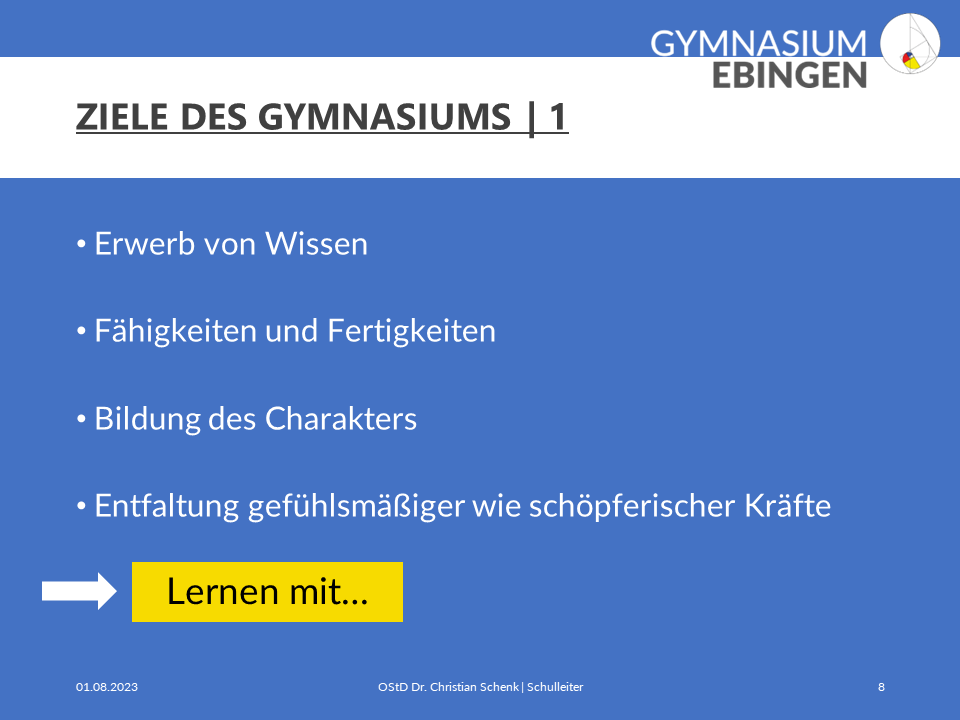 GYMNASIUM
EBINGEN

ZIELE DES GYMNASIUMS | 1

• Erwerb von Wissen

• Fähigkeiten und Fertigkeiten

• Bildung des Charakters

• Entfaltung gefühlsmäßiger wie schöpferischer Kräfte

Lernen mit…

01.08.2023

OStD Dr. Christian Schenk | Schulleiter

8